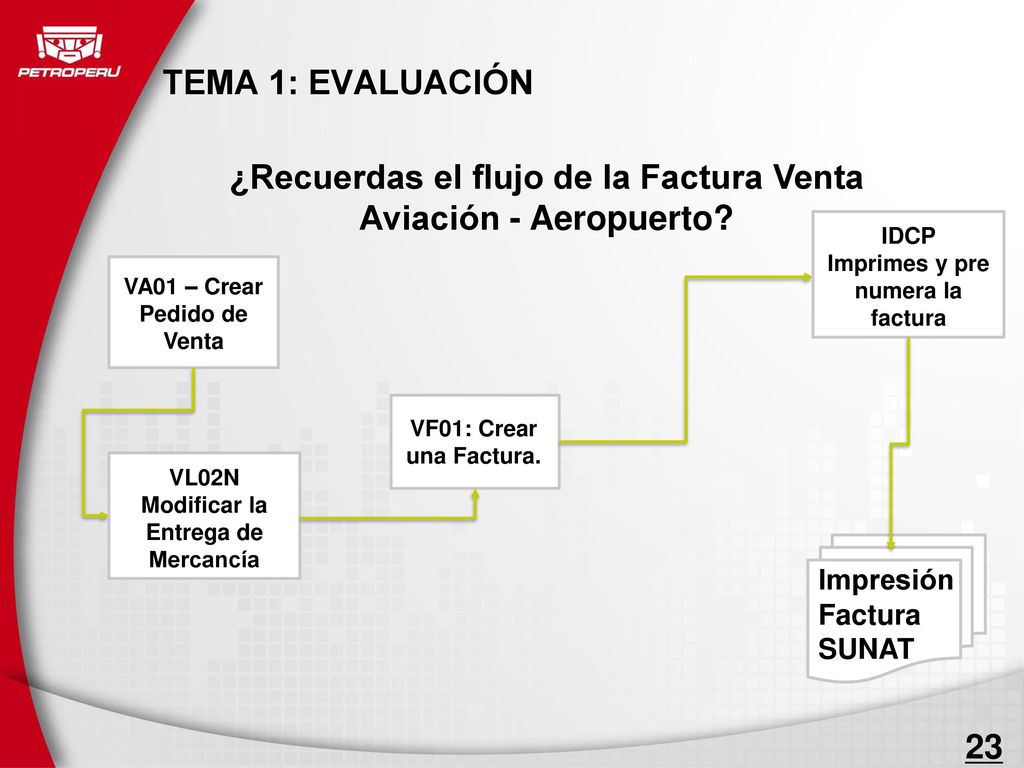 PETROPERU

TEMA 1: EVALUACIÓN

¿Recuerdas el flujo de la Factura Venta Aviación - Aeropuerto?

VA01 – Crear Pedido de Venta

VL02N Modificar la Entrega de Mercancía

VF01: Crear una Factura.

IDCP Imprimes y pre numera la factura

Impresión Factura SUNAT

23